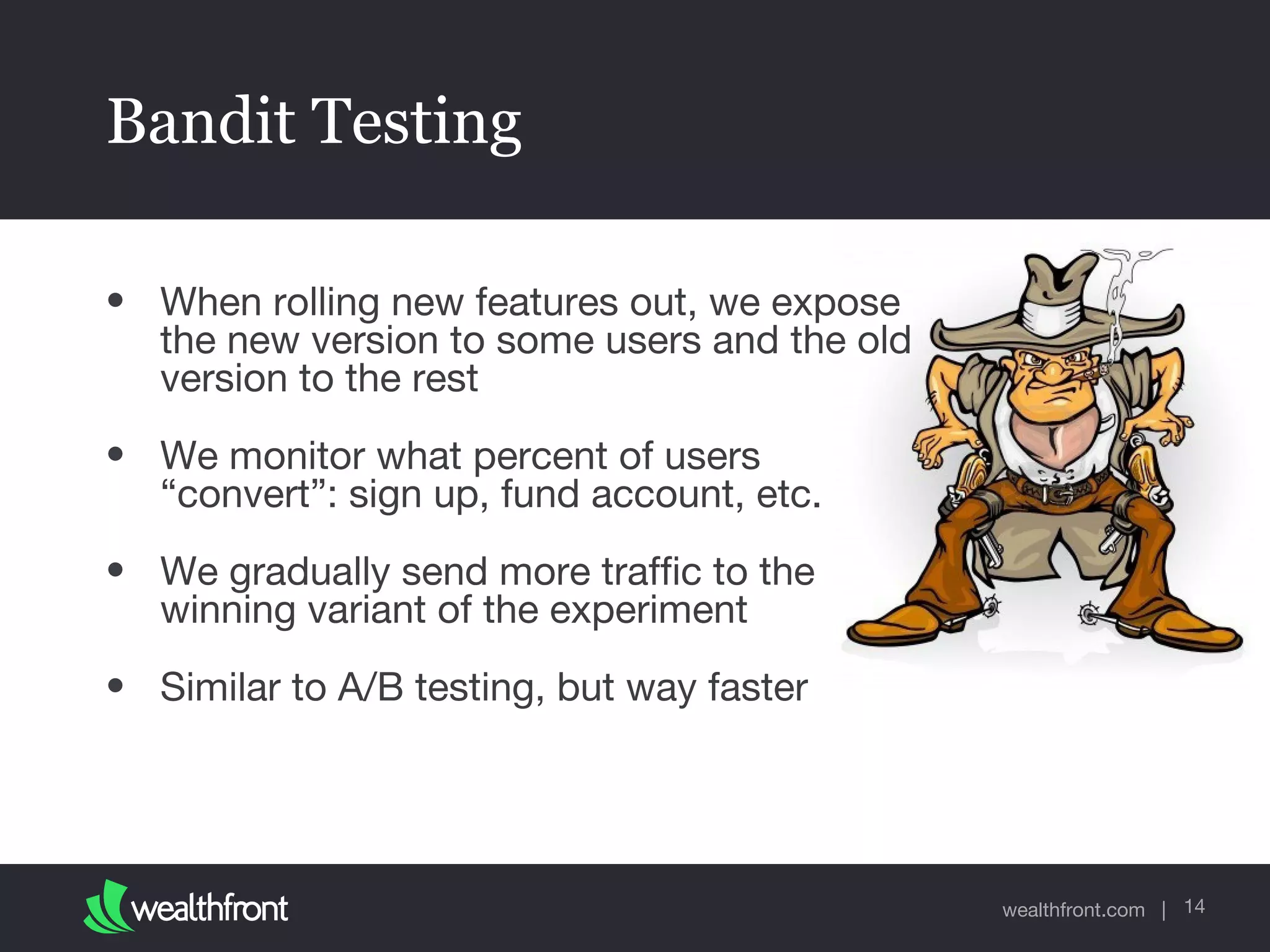 Bandit Testing

• When rolling new features out, we expose the new version to some users and the old version to the rest

• We monitor what percent of users “convert”: sign up, fund account, etc.

• We gradually send more traffic to the winning variant of the experiment

• Similar to A/B testing, but way faster

wealthfront

wealthfront.com | 14